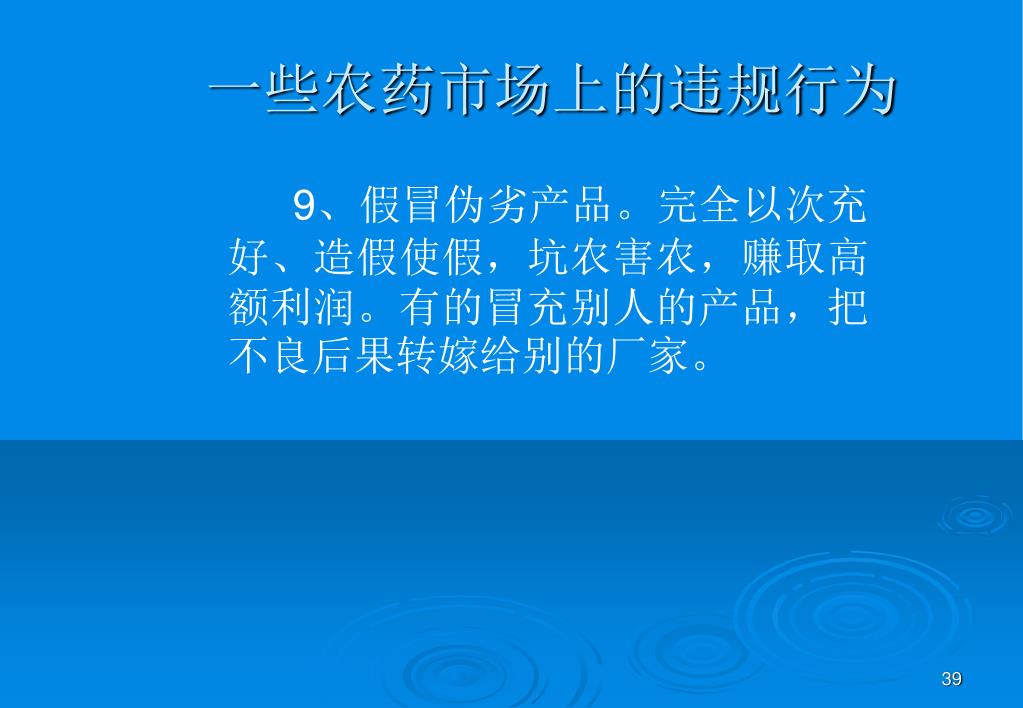 一些农药市场上的违规行为

9、假冒伪劣产品。完全以次充好、造假使假，坑农害农，赚取高额利润。有的冒充别人的产品，把不良后果转嫁给别的厂家。

39